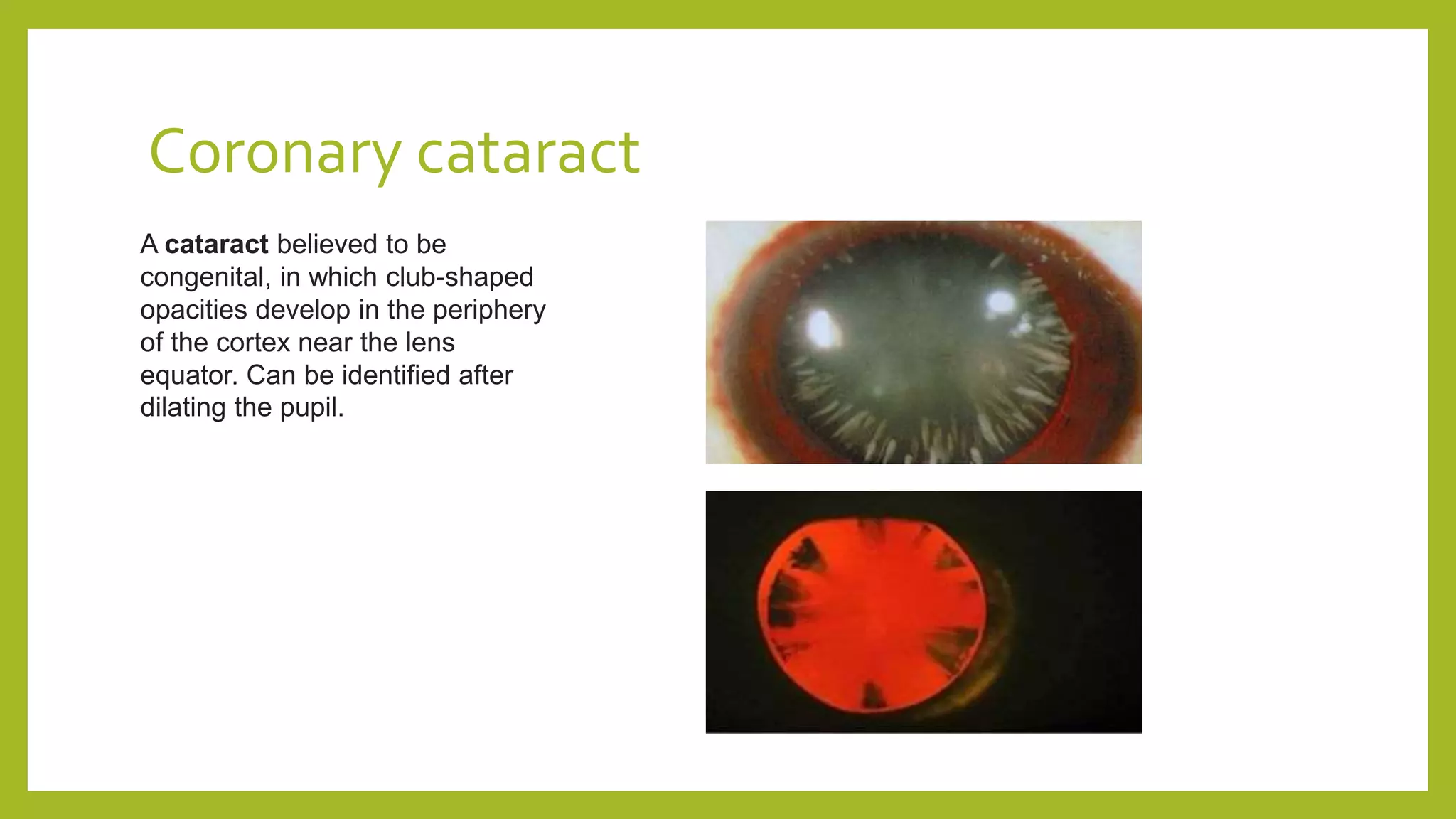 Coronary cataract

A cataract believed to be congenital, in which club-shaped opacities develop in the periphery of the cortex near the lens equator. Can be identified after dilating the pupil.